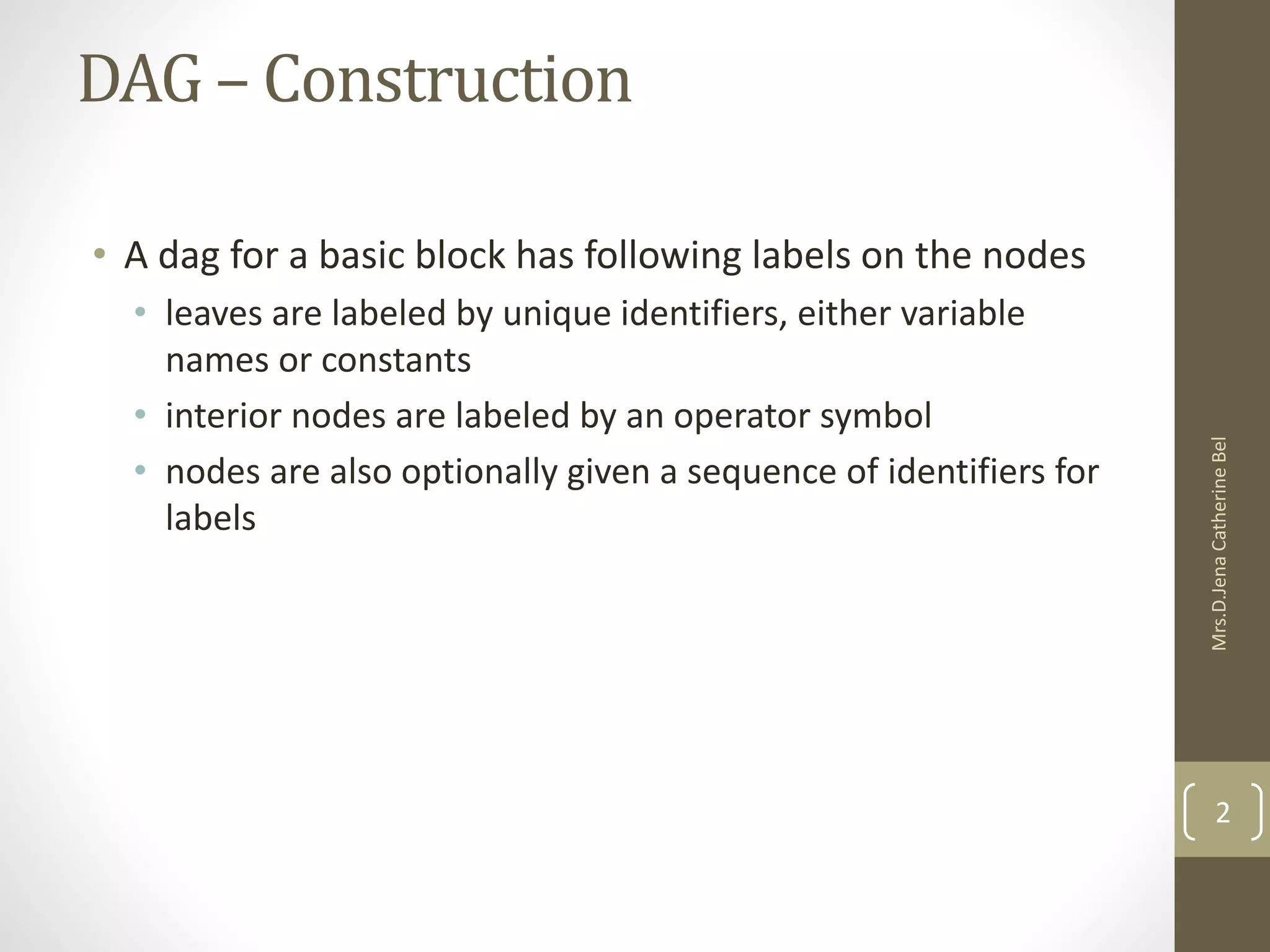 DAG – Construction

• A dag for a basic block has following labels on the nodes
  • leaves are labeled by unique identifiers, either variable names or constants
  • interior nodes are labeled by an operator symbol
  • nodes are also optionally given a sequence of identifiers for labels

Mrs.D.Jena Catherine Bel

2